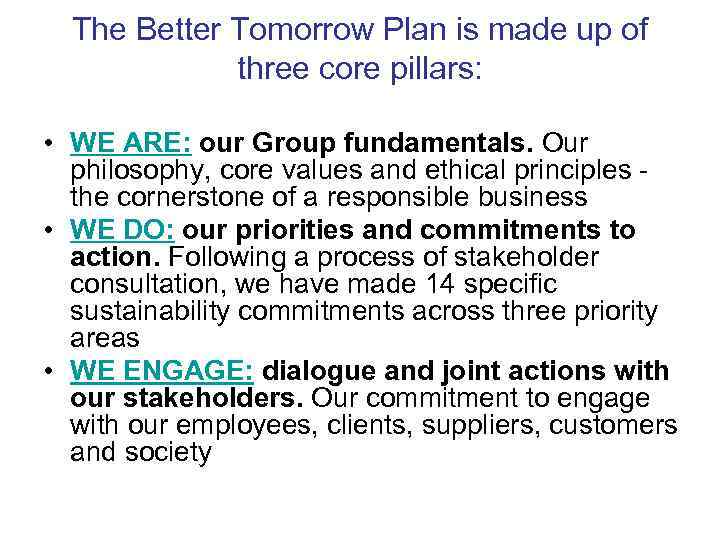 The Better Tomorrow Plan is made up of three core pillars:

• WE ARE: our Group fundamentals. Our philosophy, core values and ethical principles - the cornerstone of a responsible business
• WE DO: our priorities and commitments to action. Following a process of stakeholder consultation, we have made 14 specific sustainability commitments across three priority areas
• WE ENGAGE: dialogue and joint actions with our stakeholders. Our commitment to engage with our employees, clients, suppliers, customers and society